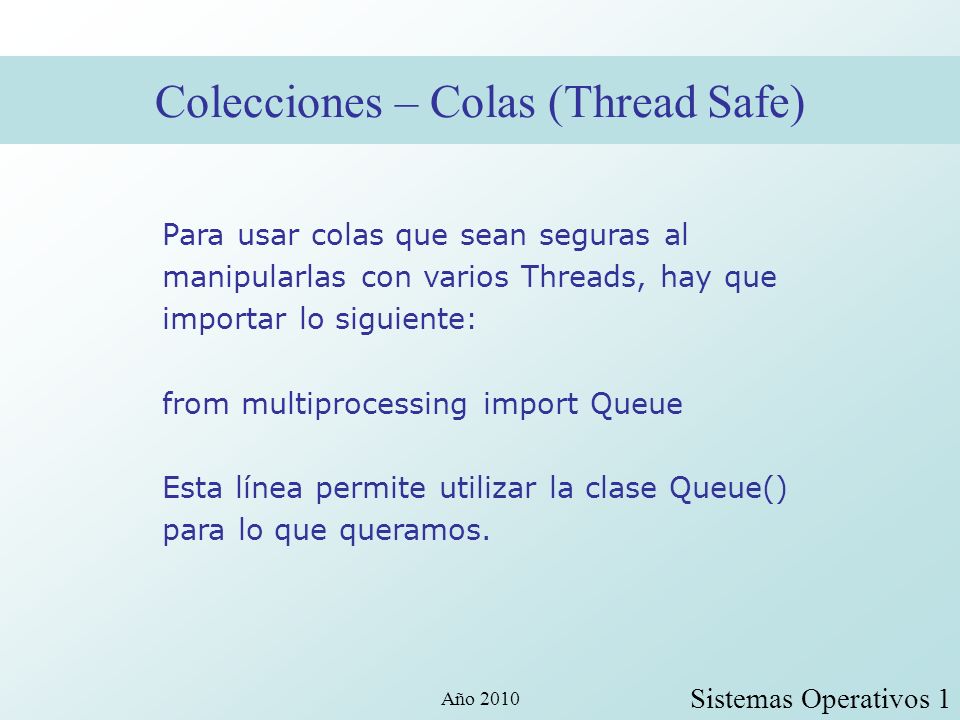 Colecciones – Colas (Thread Safe)

Para usar colas que sean seguras al manipularlas con varios Threads, hay que importar lo siguiente:

from multiprocessing import Queue

Esta línea permite utilizar la clase Queue() para lo que queramos.

Año 2010

Sistemas Operativos 1